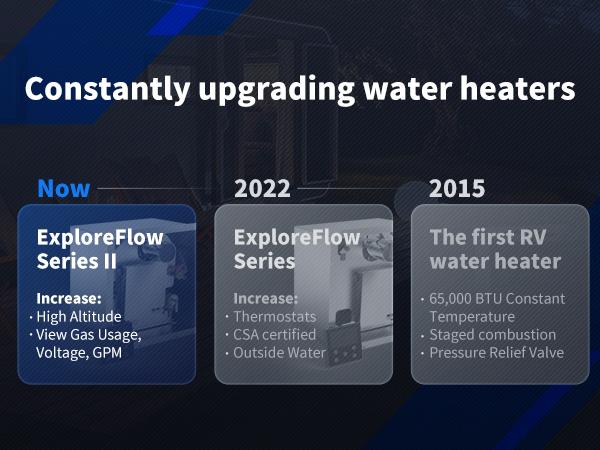 Constantly upgrading water heaters

Now

ExploreFlow Series II

Increase:
· High Altitude
· View Gas Usage, Voltage, GPM

2022

ExploreFlow Series

Increase:
· Thermostats
· CSA certified
· Outside Water

2015

The first RV water heater

· 65,000 BTU Constant Temperature
· Staged combustion
· Pressure Relief Valve